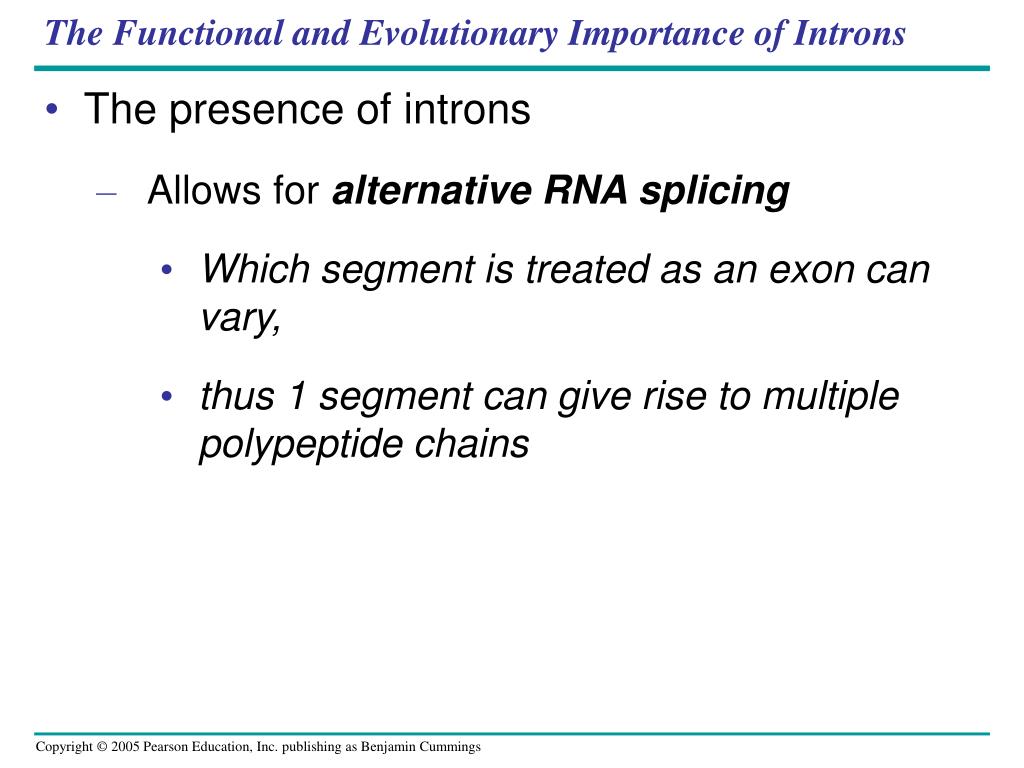 The Functional and Evolutionary Importance of Introns

• The presence of introns

– Allows for alternative RNA splicing

• Which segment is treated as an exon can vary,

• thus 1 segment can give rise to multiple polypeptide chains

Copyright © 2005 Pearson Education, Inc. publishing as Benjamin Cummings